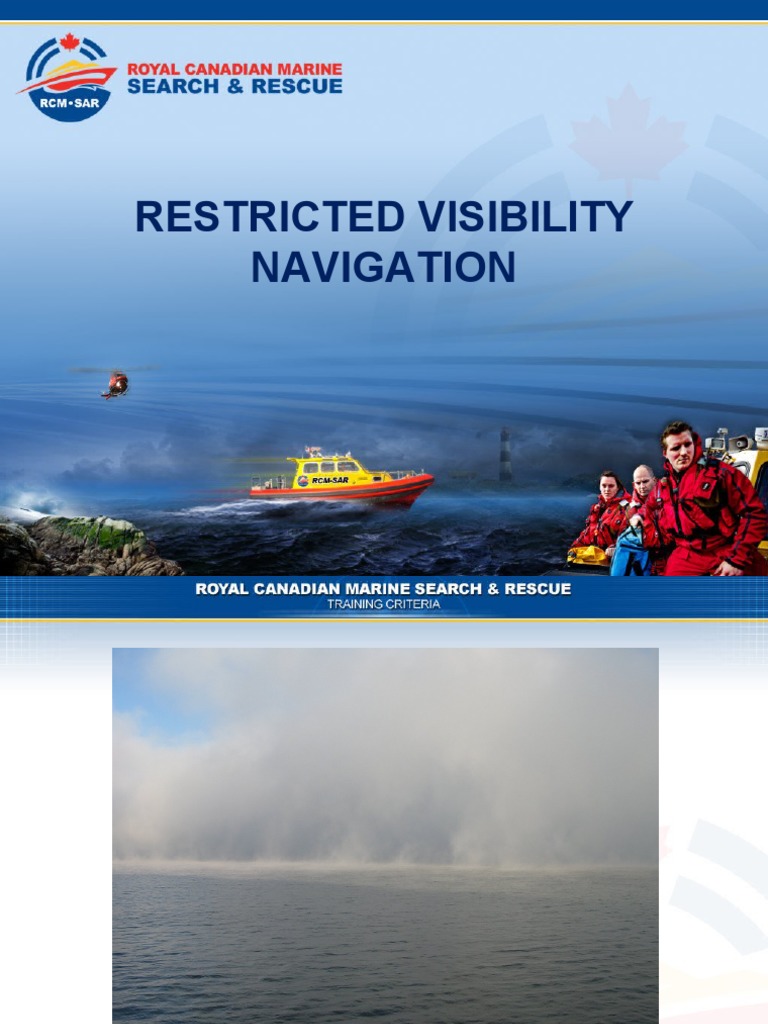 RCM•SAR
ROYAL CANADIAN MARINE
SEARCH & RESCUE

RESTRICTED VISIBILITY NAVIGATION

RCM-SAR

ROYAL CANADIAN MARINE SEARCH & RESCUE
TRAINING CRITERIA